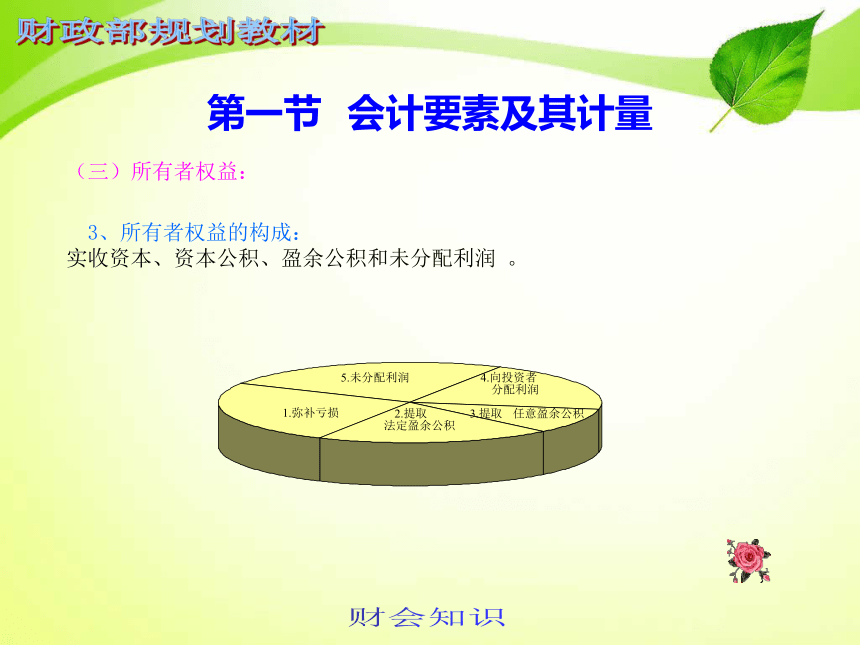 财政部规划教材

第一节 会计要素及其计量

（三）所有者权益：

3、所有者权益的构成：
实收资本、资本公积、盈余公积和未分配利润 。

5.未分配利润
4.向投资者分配利润
1.弥补亏损
2.提取法定盈余公积
3.提取 任意盈余公积

财会知识